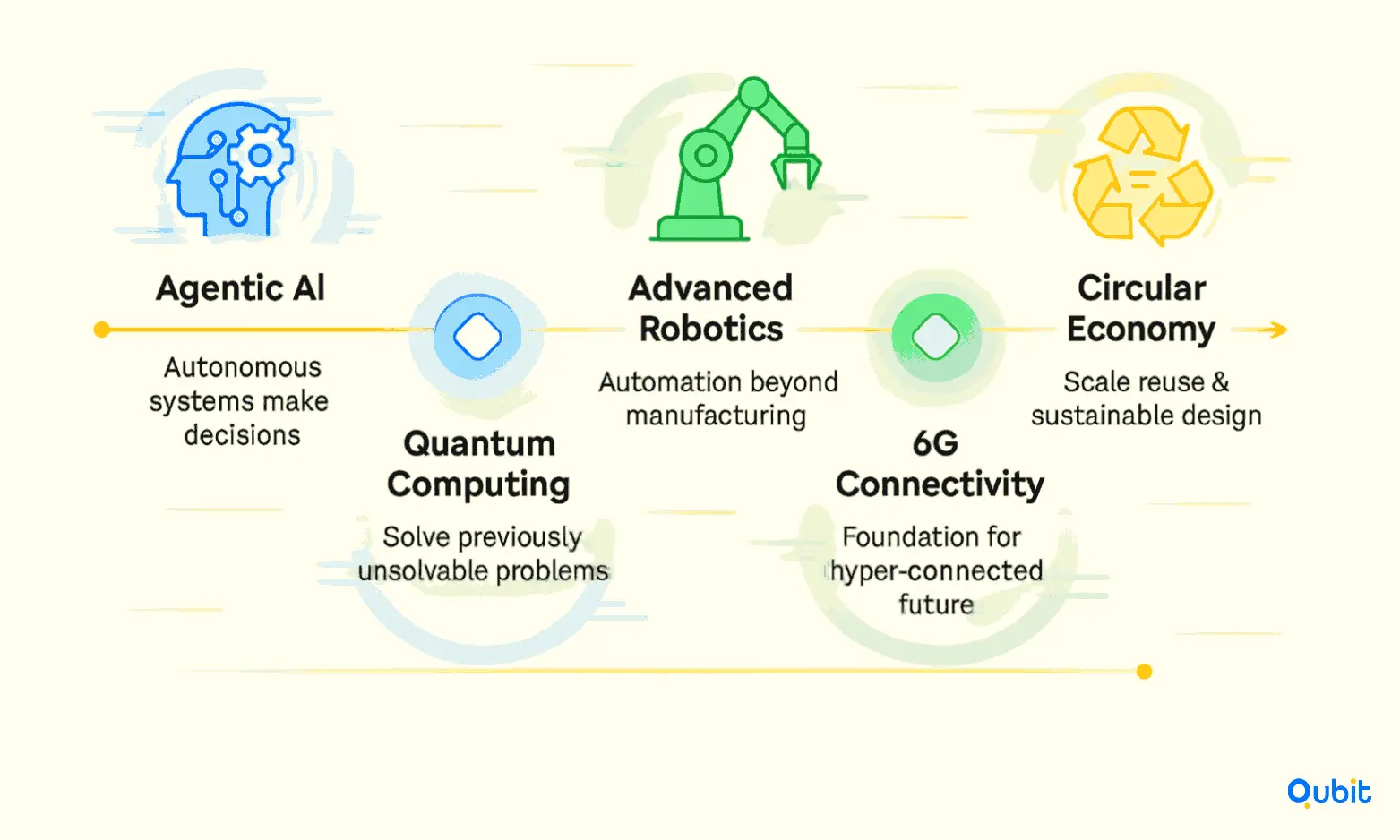 Agentic AI

Autonomous systems make decisions

Quantum Computing

Solve previously unsolvable problems

Advanced Robotics

Automation beyond manufacturing

6G Connectivity

Foundation for hyper-connected future

Circular Economy

Scale reuse & sustainable design

Qubit